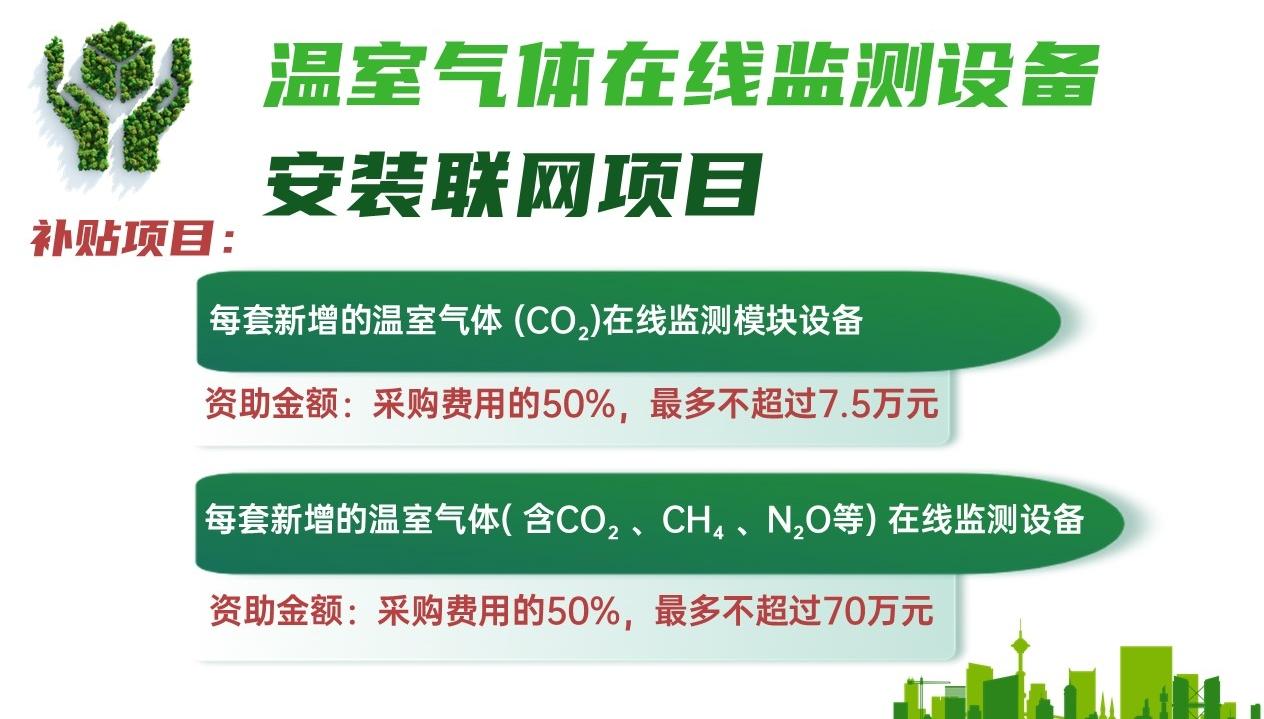 温室气体在线监测设备

安装联网项目

补贴项目：

每套新增的温室气体 ($CO_2$)在线监测模块设备

资助金额：采购费用的50%，最多不超过7.5万元

每套新增的温室气体( 含$CO_2$ 、$CH_4$ 、$N_2O$等) 在线监测设备

资助金额：采购费用的50%，最多不超过70万元